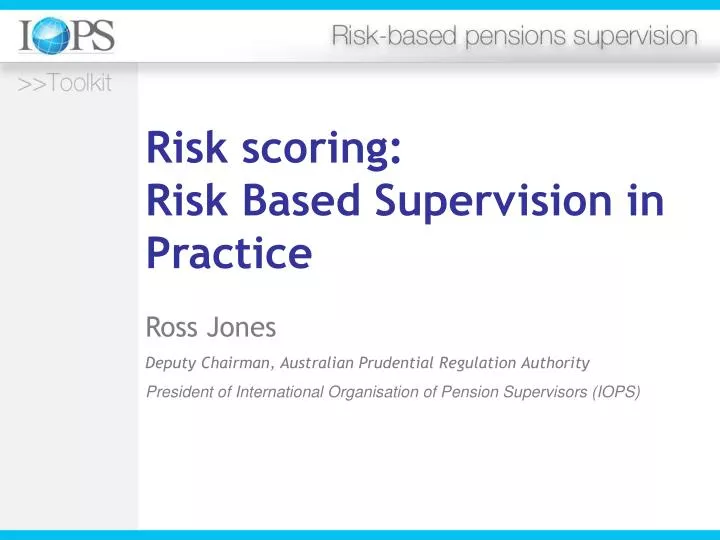 IOPS

Risk-based pensions supervision

>>Toolkit

Risk scoring:
Risk Based Supervision in Practice

Ross Jones

Deputy Chairman, Australian Prudential Regulation Authority

President of International Organisation of Pension Supervisors (IOPS)